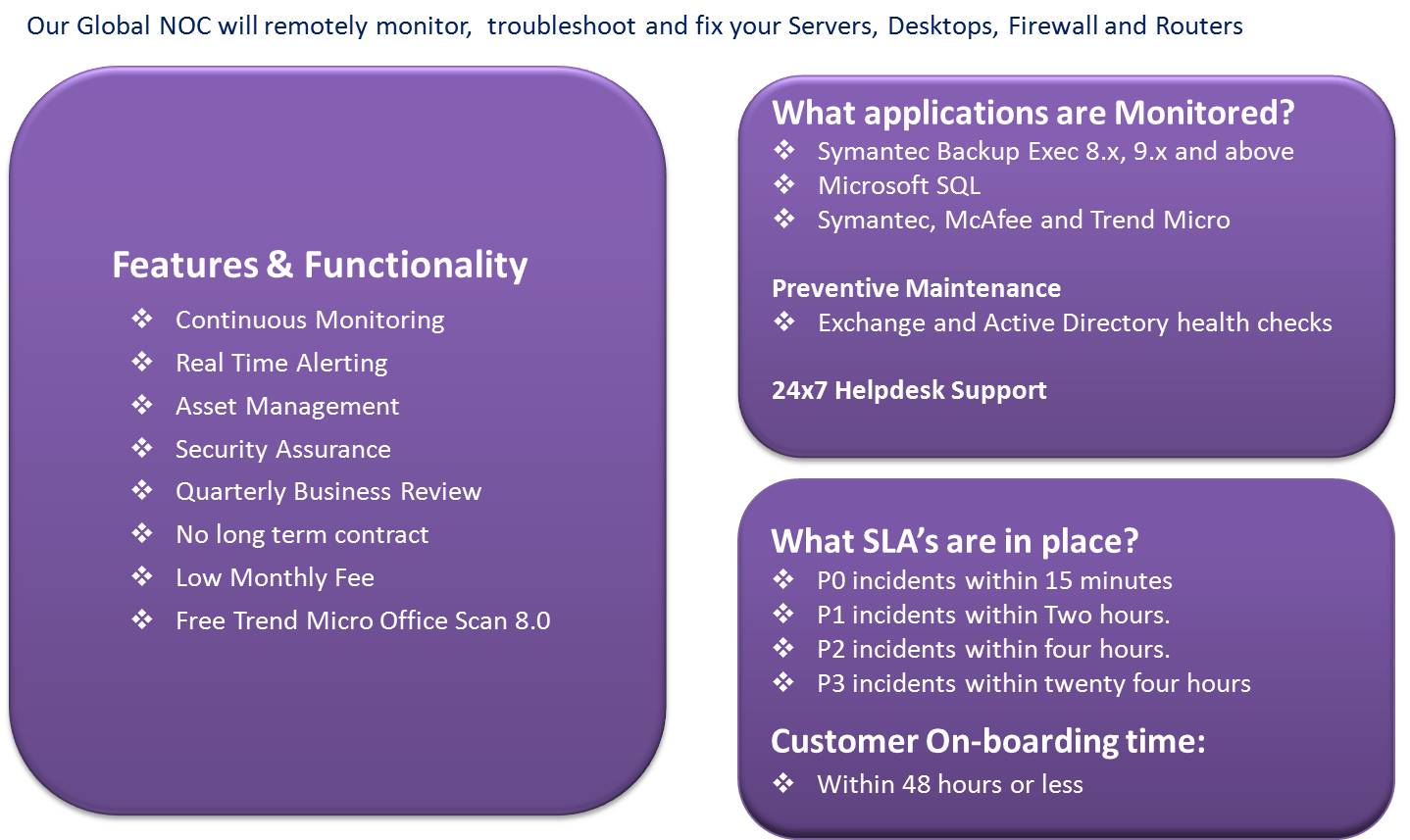 Our Global NOC will remotely monitor, troubleshoot and fix your Servers, Desktops, Firewall and Routers

Features & Functionality

❖ Continuous Monitoring
❖ Real Time Alerting
❖ Asset Management
❖ Security Assurance
❖ Quarterly Business Review
❖ No long term contract
❖ Low Monthly Fee
❖ Free Trend Micro Office Scan 8.0

What applications are Monitored?
❖ Symantec Backup Exec 8.x, 9.x and above
❖ Microsoft SQL
❖ Symantec, McAfee and Trend Micro

Preventive Maintenance
❖ Exchange and Active Directory health checks

24x7 Helpdesk Support

What SLA's are in place?
❖ P0 incidents within 15 minutes
❖ P1 incidents within Two hours.
❖ P2 incidents within four hours.
❖ P3 incidents within twenty four hours

Customer On-boarding time:
❖ Within 48 hours or less